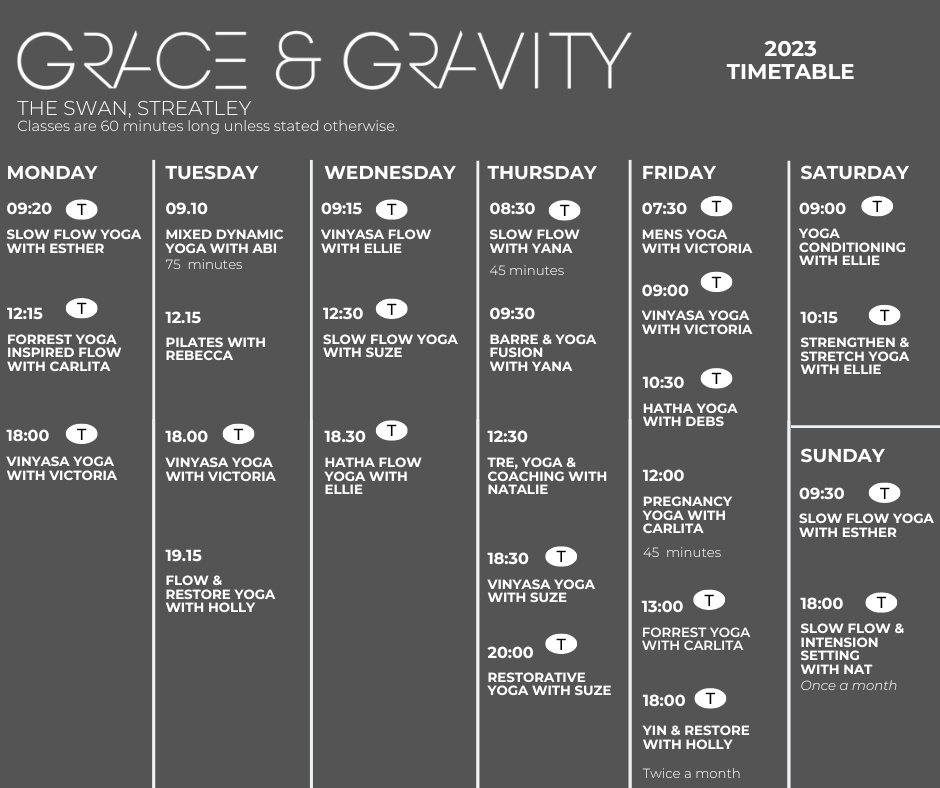 GRACE & GRAVITY

2023 TIMETABLE

THE SWAN, STREATLEY
Classes are 60 minutes long unless stated otherwise.

MONDAY

09:20 T
SLOW FLOW YOGA WITH ESTHER

12:15 T
FORREST YOGA INSPIRED FLOW WITH CARLITA

18:00 T
VINYASA YOGA WITH VICTORIA

TUESDAY

09.10
MIXED DYNAMIC YOGA WITH ABI
75 minutes

12.15
PILATES WITH REBECCA

18.00 T
VINYASA YOGA WITH VICTORIA

19.15
FLOW & RESTORE YOGA WITH HOLLY

WEDNESDAY

09:15 T
VINYASA FLOW WITH ELLIE

12:30 T
SLOW FLOW YOGA WITH SUZE

18.30 T
HATHA FLOW YOGA WITH ELLIE

THURSDAY

08:30 T
SLOW FLOW WITH YANA
45 minutes

09:30
BARRE & YOGA FUSION WITH YANA

12:30
TRE, YOGA & COACHING WITH NATALIE

18:30 T
VINYASA YOGA WITH SUZE

20:00 T
RESTORATIVE YOGA WITH SUZE

FRIDAY

07:30 T
MENS YOGA WITH VICTORIA

09:00 T
VINYASA YOGA WITH VICTORIA

10:30 T
HATHA YOGA WITH DEBS

12:00
PREGNANCY YOGA WITH CARLITA
45 minutes

13:00 T
FORREST YOGA WITH CARLITA

18:00 T
YIN & RESTORE WITH HOLLY
Twice a month

SATURDAY

09:00 T
YOGA CONDITIONING WITH ELLIE

10:15 T
STRENGTHEN & STRETCH YOGA WITH ELLIE

SUNDAY

09:30 T
SLOW FLOW YOGA WITH ESTHER

18:00 T
SLOW FLOW & INTENSION SETTING WITH NAT
Once a month